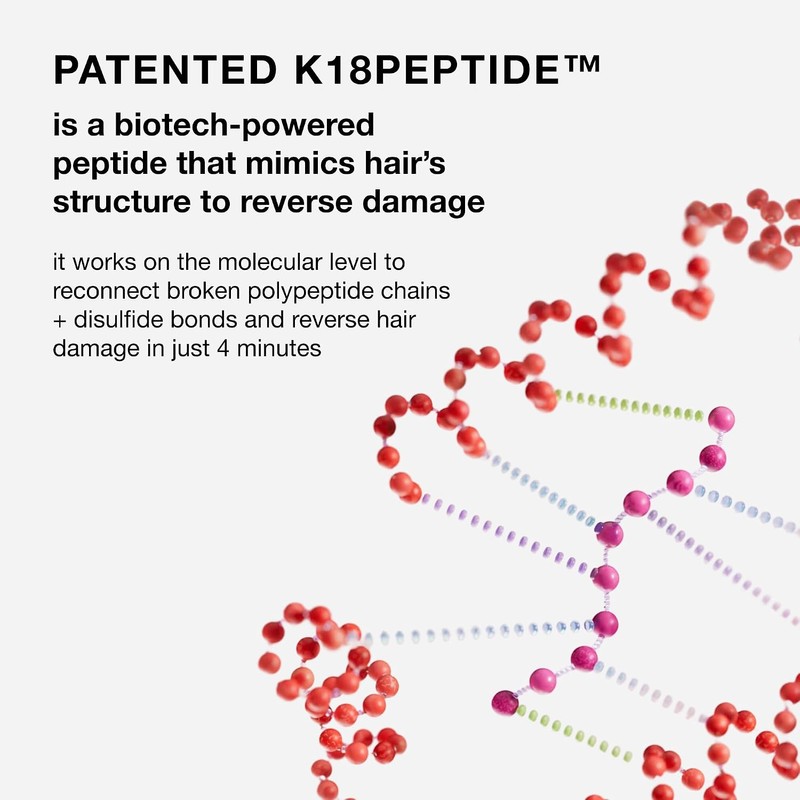 PATENTED K18PEPTIDE™

is a biotech-powered peptide that mimics hair's structure to reverse damage

it works on the molecular level to reconnect broken polypeptide chains + disulfide bonds and reverse hair damage in just 4 minutes